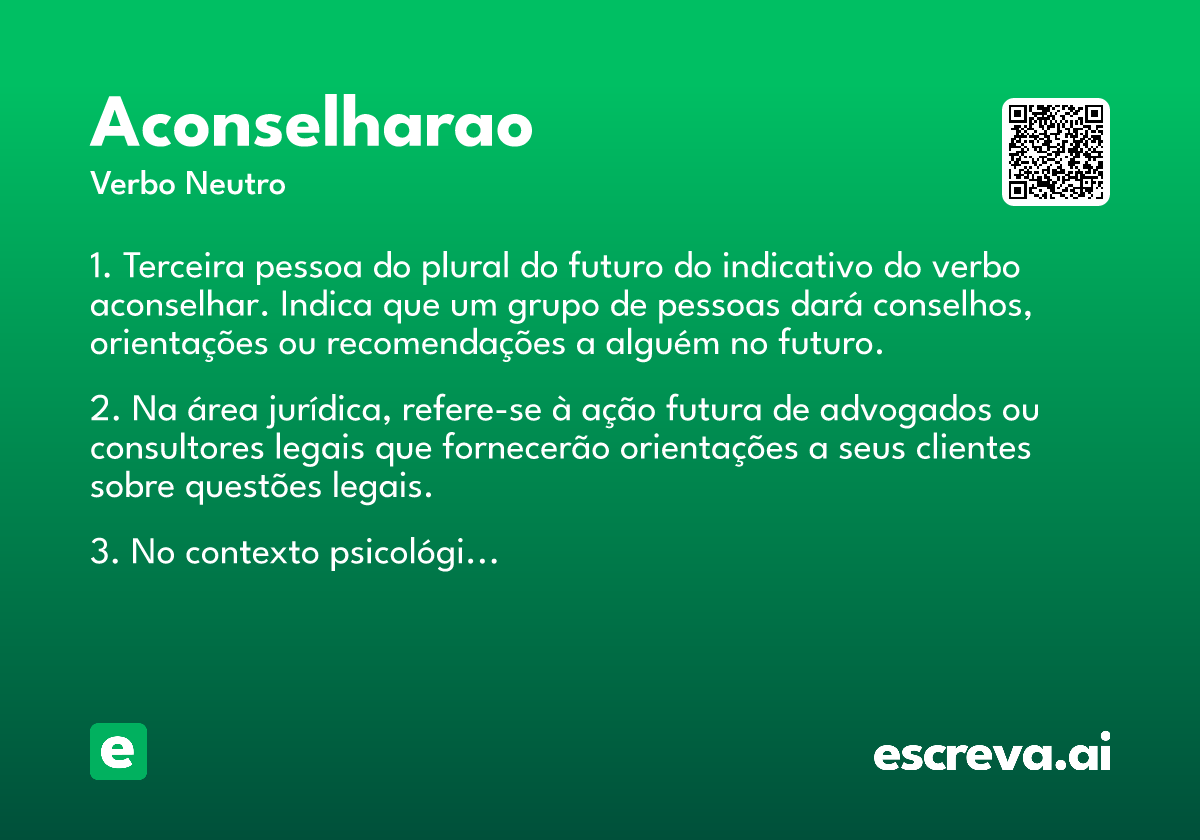 Aconselharao

Verbo Neutro

1. Terceira pessoa do plural do futuro do indicativo do verbo aconselhar. Indica que um grupo de pessoas dará conselhos, orientações ou recomendações a alguém no futuro.

2. Na área jurídica, refere-se à ação futura de advogados ou consultores legais que fornecerão orientações a seus clientes sobre questões legais.

3. No contexto psicológi...

e

escreva.ai